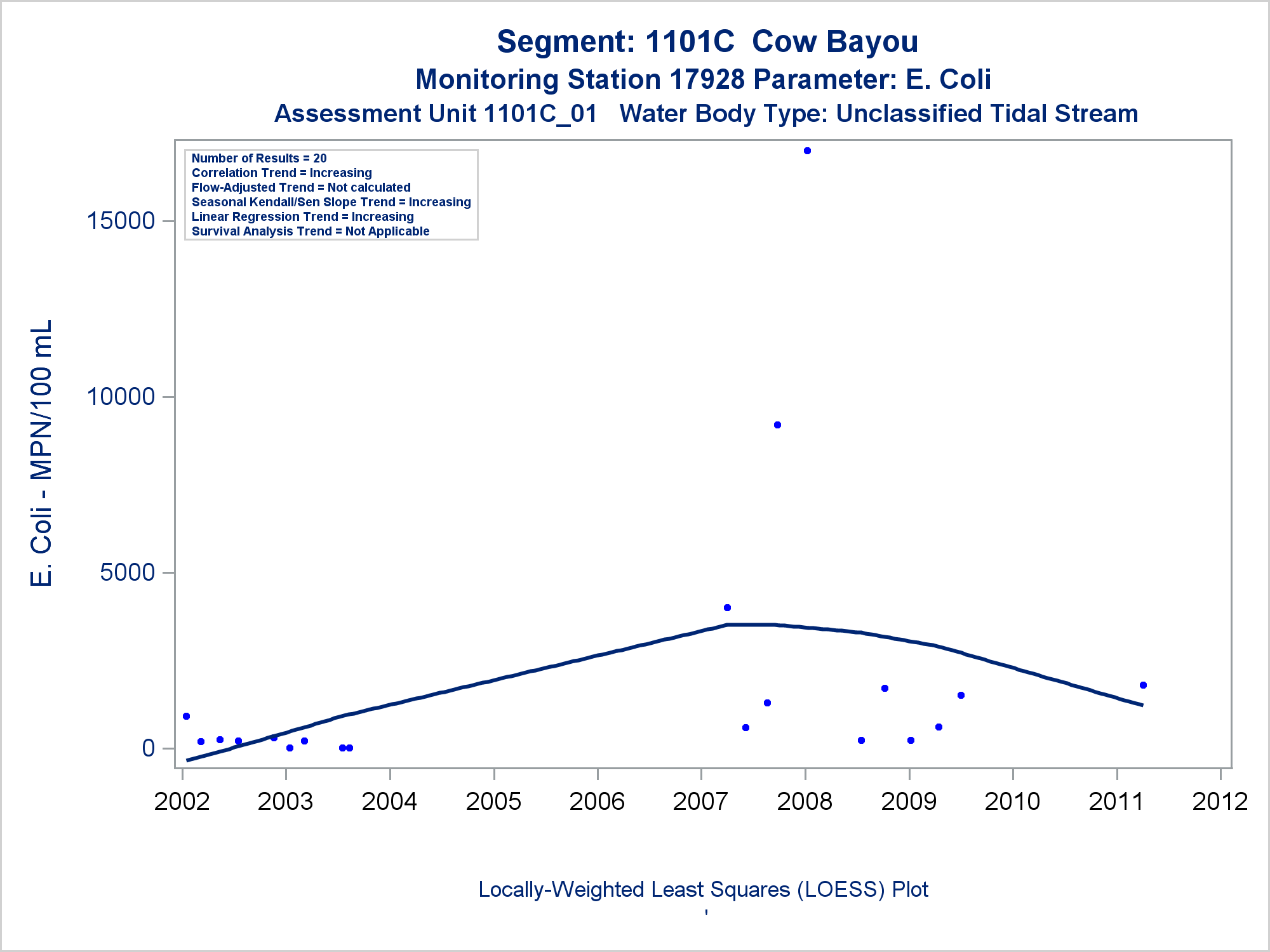 Segment: 1101C Cow Bayou
Monitoring Station 17928 Parameter: E. Coli
Assessment Unit 1101C_01 Water Body Type: Unclassified Tidal Stream

Number of Results = 20
Correlation Trend = Increasing
Flow-Adjusted Trend = Not calculated
Seasonal Kendall/Sen Slope Trend = Increasing
Linear Regression Trend = Increasing
Survival Analysis Trend = Not Applicable

E. Coli - MPN/100 mL

15000
10000
5000
0

2002 2003 2004 2005 2006 2007 2008 2009 2010 2011 2012

Locally-Weighted Least Squares (LOESS) Plot
'